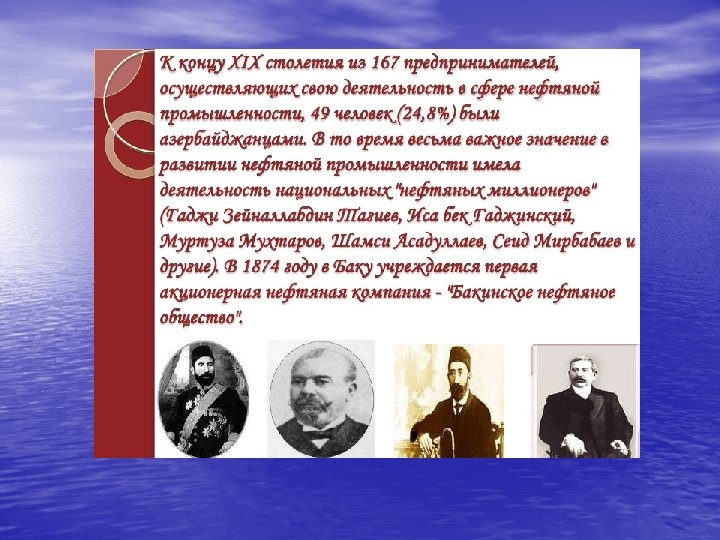 К концу XIX столетия из 167 предпринимателей, осуществляющих свою деятельность в сфере нефтяной промышленности, 49 человек (24,8%) были азербайджанцами. В то время весьма важное значение в развитии нефтяной промышленности имела деятельность национальных "нефтяных миллионеров" (Гаджи Зейналлабдин Тагиев, Иса бек Гаджинский, Муртуза Мухтаров, Шамси Асадуллаев, Сеид Мирбабаев и другие). В 1874 году в Баку учреждается первая акционерная нефтяная компания - "Бакинское нефтяное общество".